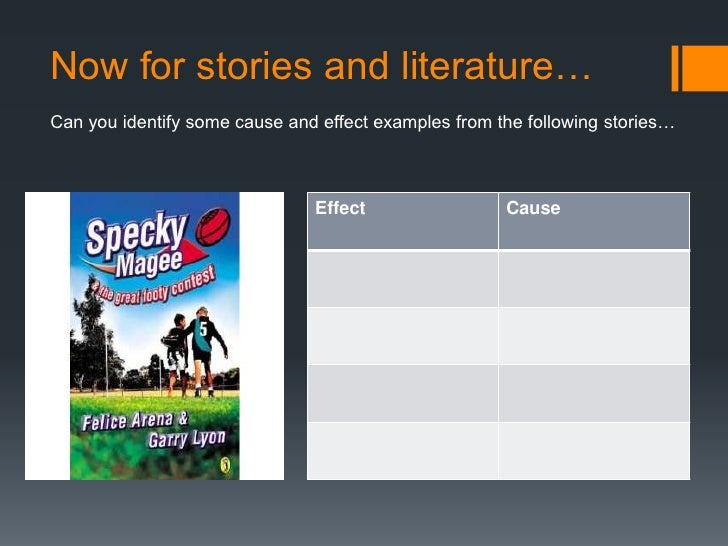 Now for stories and literature…

Can you identify some cause and effect examples from the following stories…

Specky Magee
& the great footy contest
5
Felice Arena &
Garry Lyon

| Effect | Cause |
|---|---|
| | |
| | |
| | |
| | |